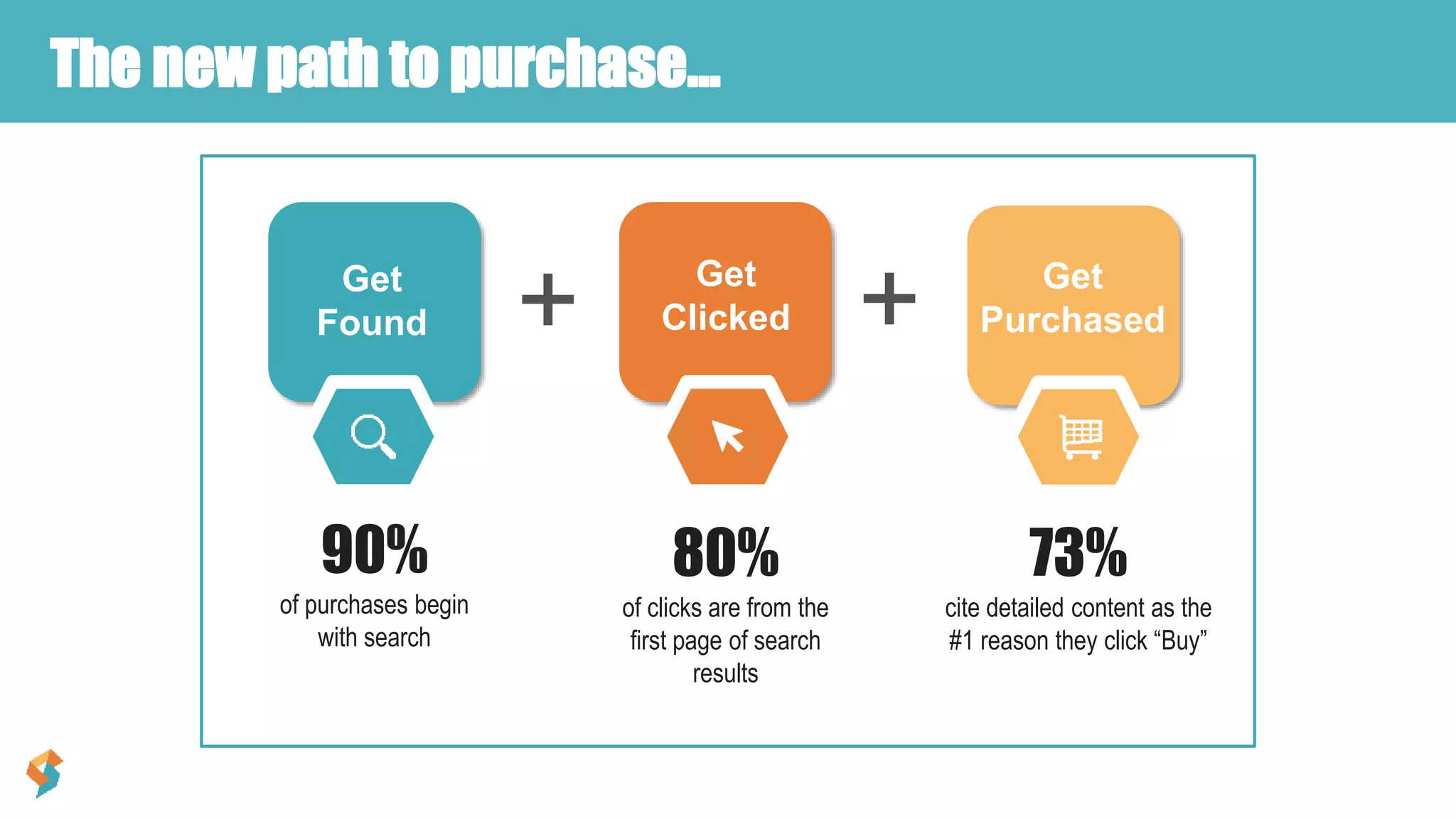 The new path to purchase...

Get Found

+

Get Clicked

+

Get Purchased

90%
of purchases begin with search

80%
of clicks are from the first page of search results

73%
cite detailed content as the #1 reason they click “Buy”